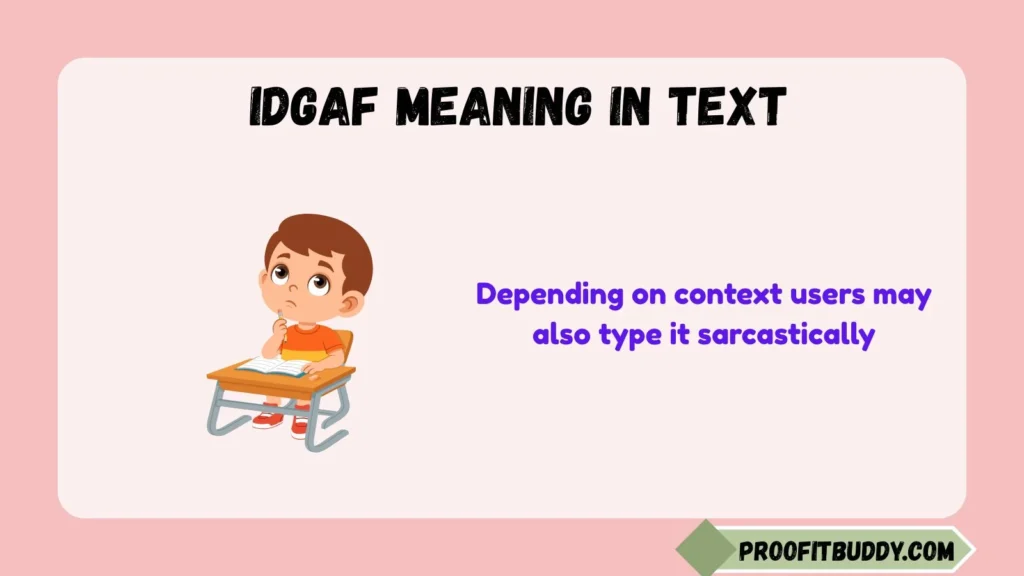 IDGAF MEANING IN TEXT

Depending on context users may also type it sarcastically

PROOFITBUDDY.COM